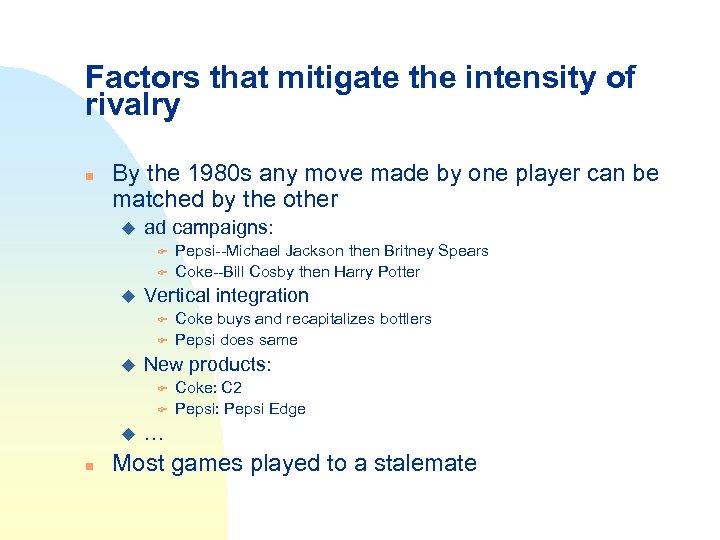 Factors that mitigate the intensity of rivalry

By the 1980s any move made by one player can be matched by the other

ad campaigns:

Pepsi--Michael Jackson then Britney Spears

Coke--Bill Cosby then Harry Potter

Vertical integration

Coke buys and recapitalizes bottlers

Pepsi does same

New products:

Coke: C2

Pepsi: Pepsi Edge

…

Most games played to a stalemate